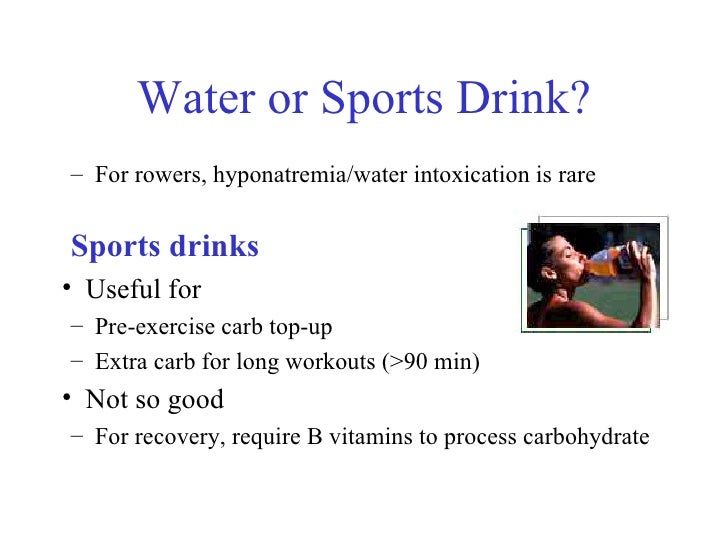 Water or Sports Drink?

– For rowers, hyponatremia/water intoxication is rare

Sports drinks

• Useful for

– Pre-exercise carb top-up

– Extra carb for long workouts (>90 min)

• Not so good

– For recovery, require B vitamins to process carbohydrate